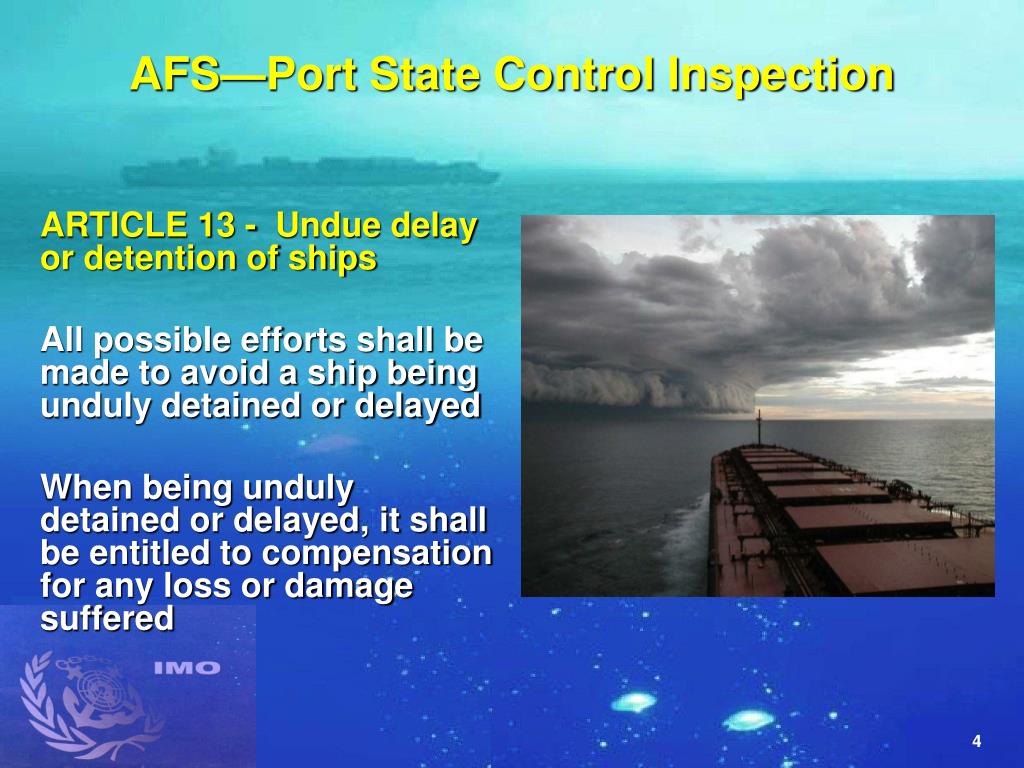 AFS—Port State Control Inspection

ARTICLE 13 - Undue delay or detention of ships

All possible efforts shall be made to avoid a ship being unduly detained or delayed

When being unduly detained or delayed, it shall be entitled to compensation for any loss or damage suffered

IMO

4